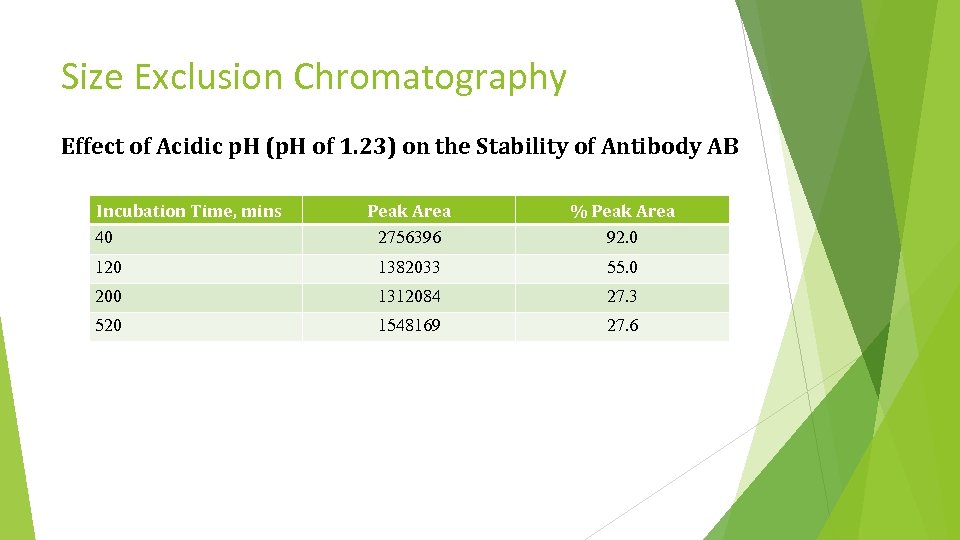 Size Exclusion Chromatography

Effect of Acidic pH (pH of 1.23) on the Stability of Antibody AB

| Incubation Time, mins | Peak Area | % Peak Area |
|---|---|---|
| 40 | 2756396 | 92.0 |
| 120 | 1382033 | 55.0 |
| 200 | 1312084 | 27.3 |
| 520 | 1548169 | 27.6 |